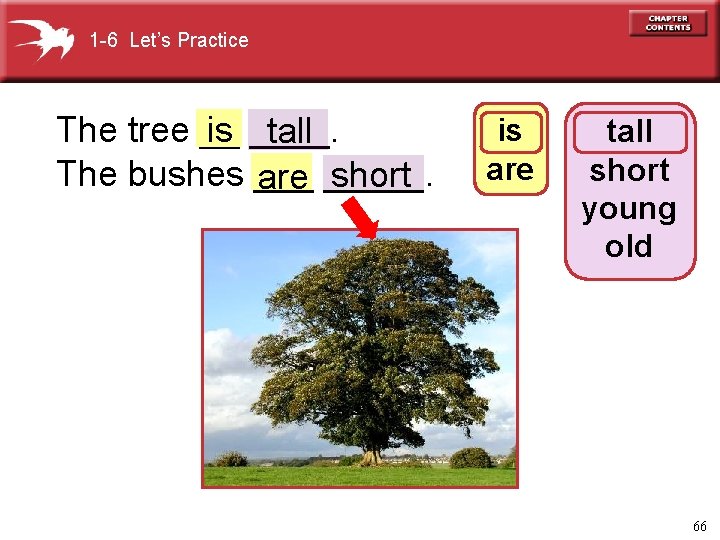 1-6 Let's Practice

CHAPTER CONTENTS

The tree is tall.
The bushes are short.

is
are

tall
short
young
old

66